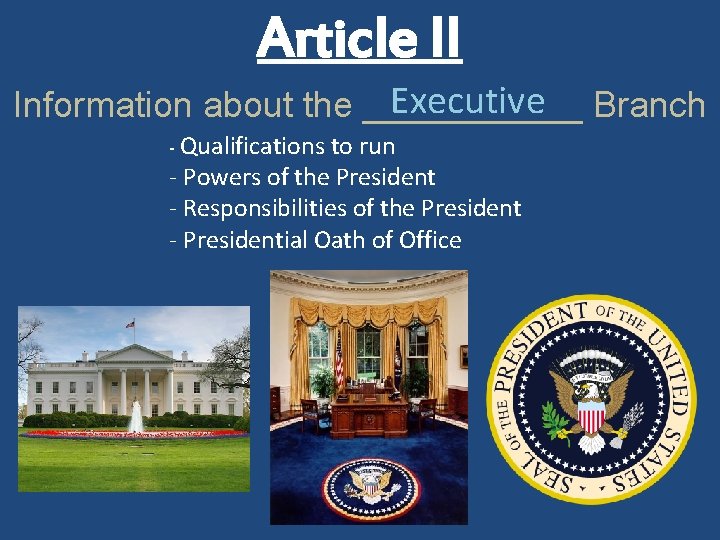 Article II

Information about the Executive Branch

- Qualifications to run
- Powers of the President
- Responsibilities of the President
- Presidential Oath of Office

SEAL OF THE PRESIDENT OF THE UNITED STATES